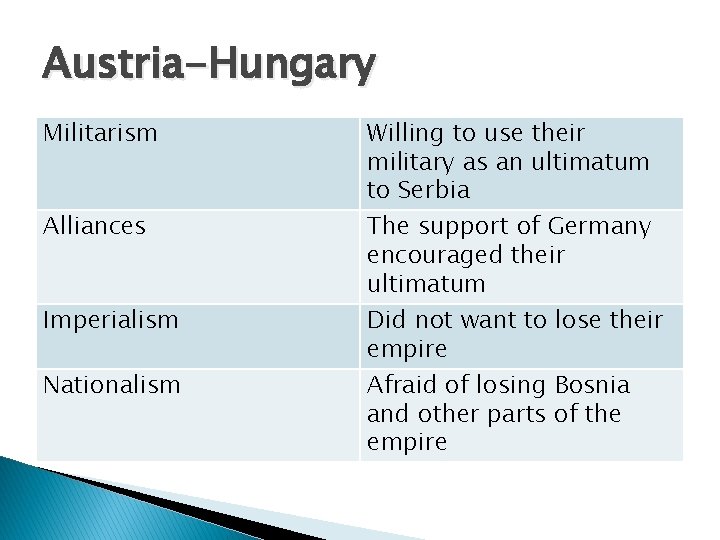 Austria-Hungary

| Militarism | Willing to use their military as an ultimatum to Serbia |
|---|---|
| Alliances | The support of Germany encouraged their ultimatum |
| Imperialism | Did not want to lose their empire |
| Nationalism | Afraid of losing Bosnia and other parts of the empire |